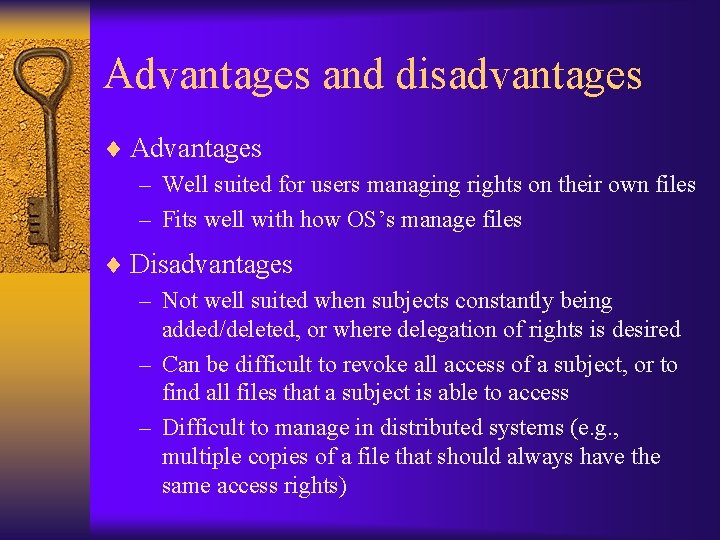 Advantages and disadvantages

♦ Advantages

– Well suited for users managing rights on their own files

– Fits well with how OS’s manage files

♦ Disadvantages

– Not well suited when subjects constantly being added/deleted, or where delegation of rights is desired

– Can be difficult to revoke all access of a subject, or to find all files that a subject is able to access

– Difficult to manage in distributed systems (e.g., multiple copies of a file that should always have the same access rights)